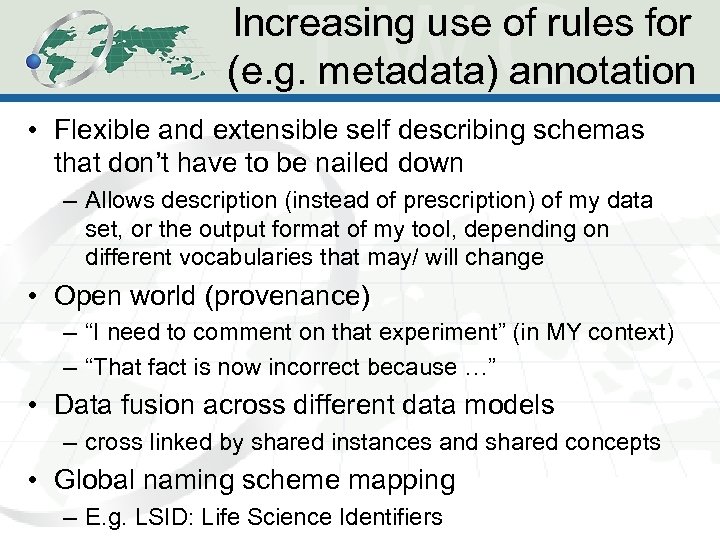 Increasing use of rules for (e.g. metadata) annotation

• Flexible and extensible self describing schemas that don't have to be nailed down
– Allows description (instead of prescription) of my data set, or the output format of my tool, depending on different vocabularies that may/ will change

• Open world (provenance)
– "I need to comment on that experiment" (in MY context)
– "That fact is now incorrect because …"

• Data fusion across different data models
– cross linked by shared instances and shared concepts

• Global naming scheme mapping
– E.g. LSID: Life Science Identifiers